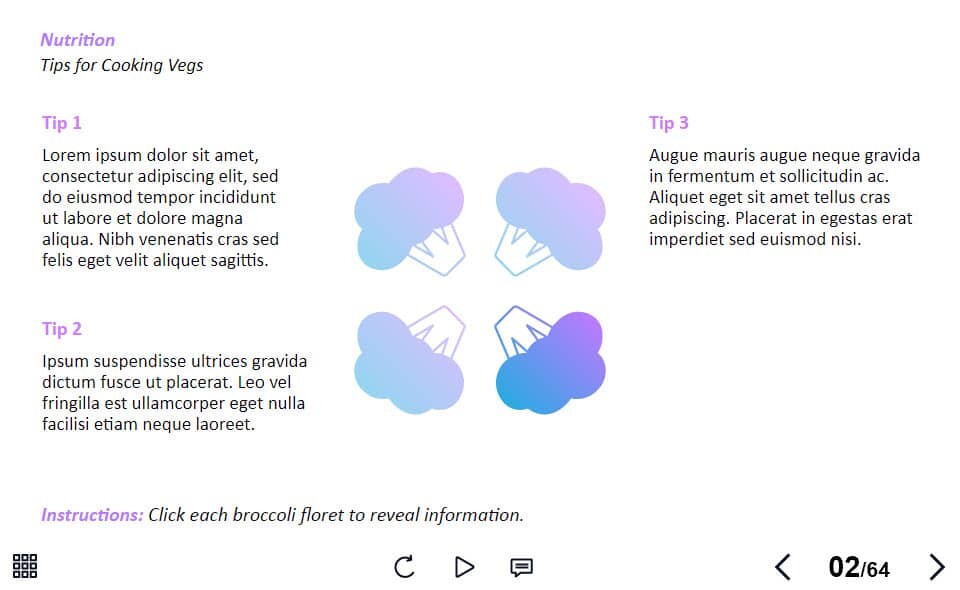 Nutrition
Tips for Cooking Vegs

Tip 1
Lorem ipsum dolor sit amet, consectetur adipiscing elit, sed do eiusmod tempor incididunt ut labore et dolore magna aliqua. Nibh venenatis cras sed felis eget velit aliquet sagittis.

Tip 2
Ipsum suspendisse ultrices gravida dictum fusce ut placerat. Leo vel fringilla est ullamcorper eget nulla facilisi etiam neque laoreet.

Tip 3
Augue mauris augue neque gravida in fermentum et sollicitudin ac. Aliquet eget sit amet tellus cras adipiscing. Placerat in egestas erat imperdiet sed euismod nisi.

Instructions: Click each broccoli floret to reveal information.

02/64